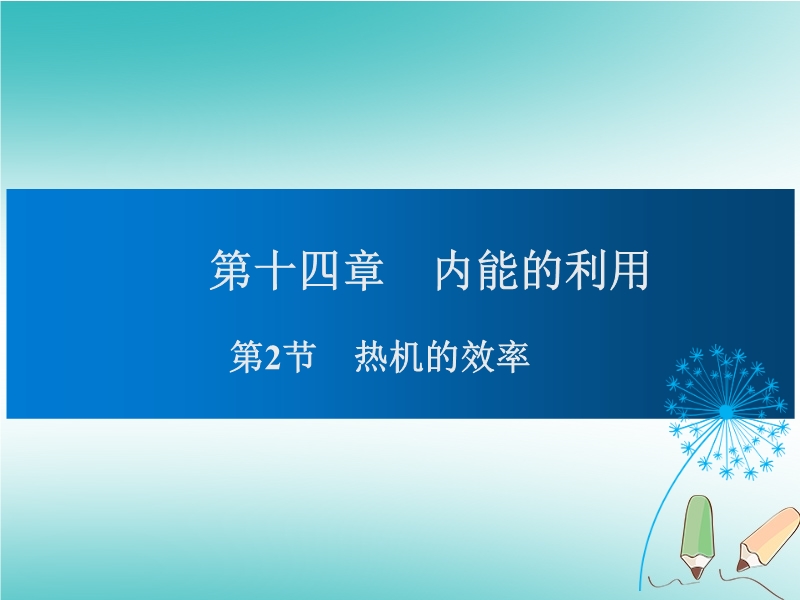 第十四章　内能的利用

第2节　热机的效率